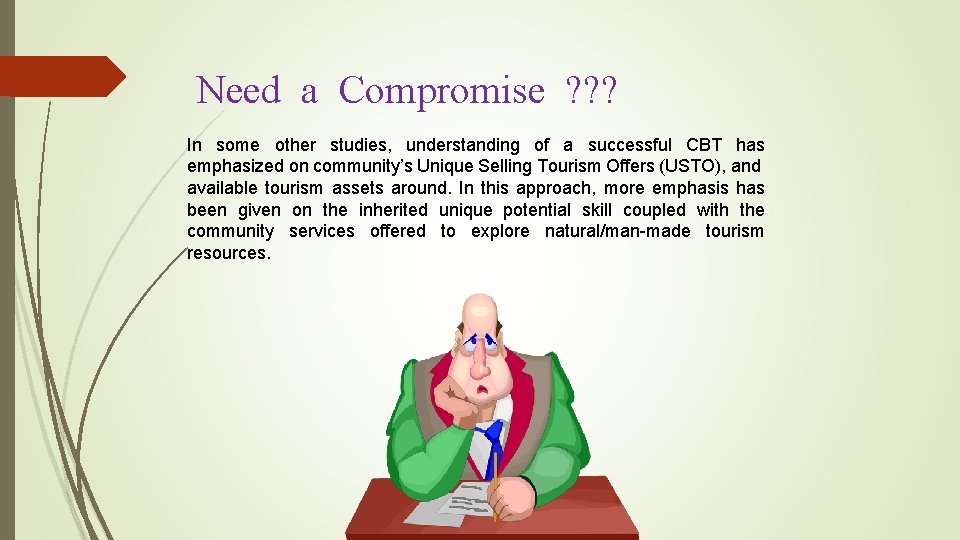 Need a Compromise ???

In some other studies, understanding of a successful CBT has emphasized on community's Unique Selling Tourism Offers (USTO), and available tourism assets around. In this approach, more emphasis has been given on the inherited unique potential skill coupled with the community services offered to explore natural/man-made tourism resources.